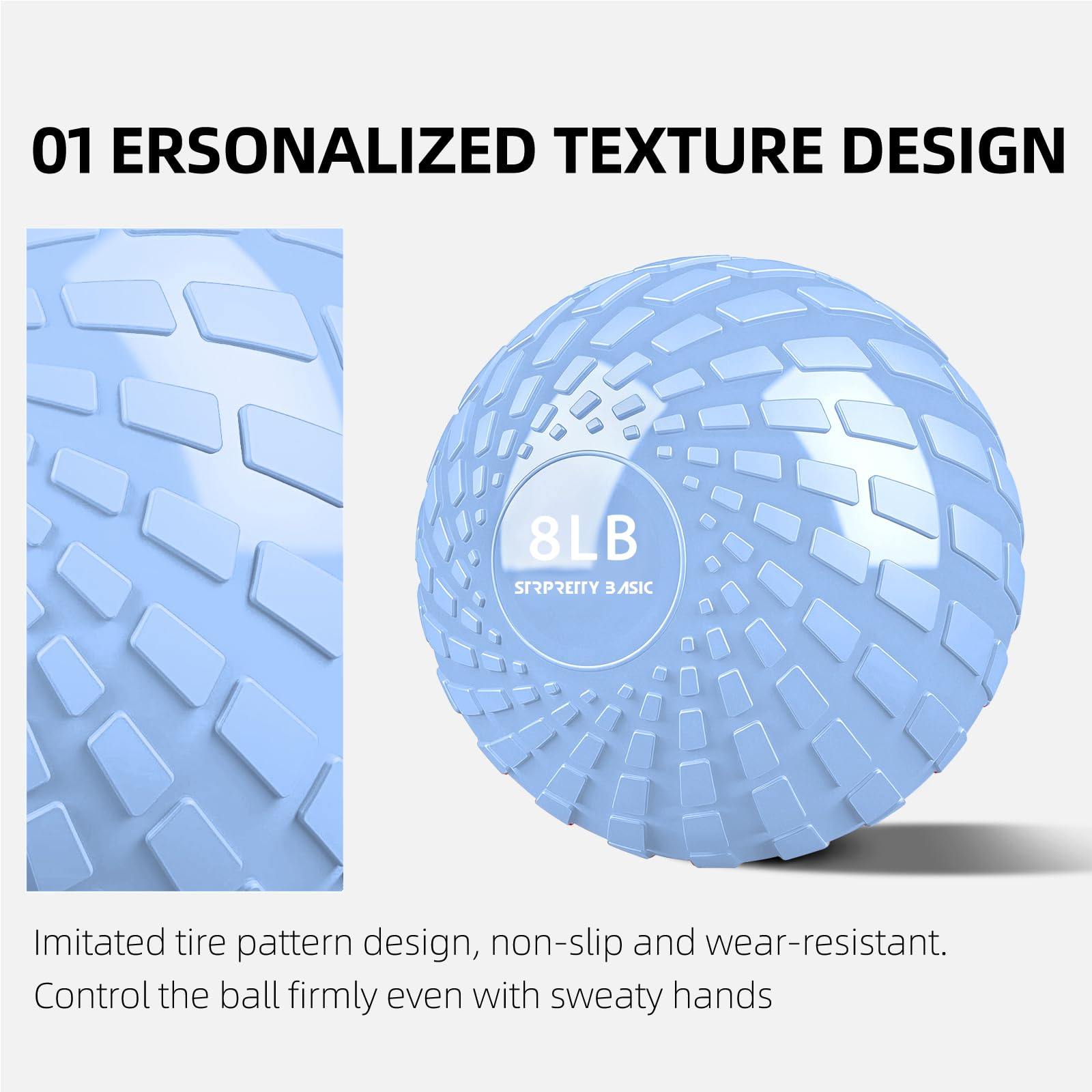 01 ERSONALIZED TEXTURE DESIGN

8LB

STRPRETTY BASIC

Imitated tire pattern design, non-slip and wear-resistant. Control the ball firmly even with sweaty hands